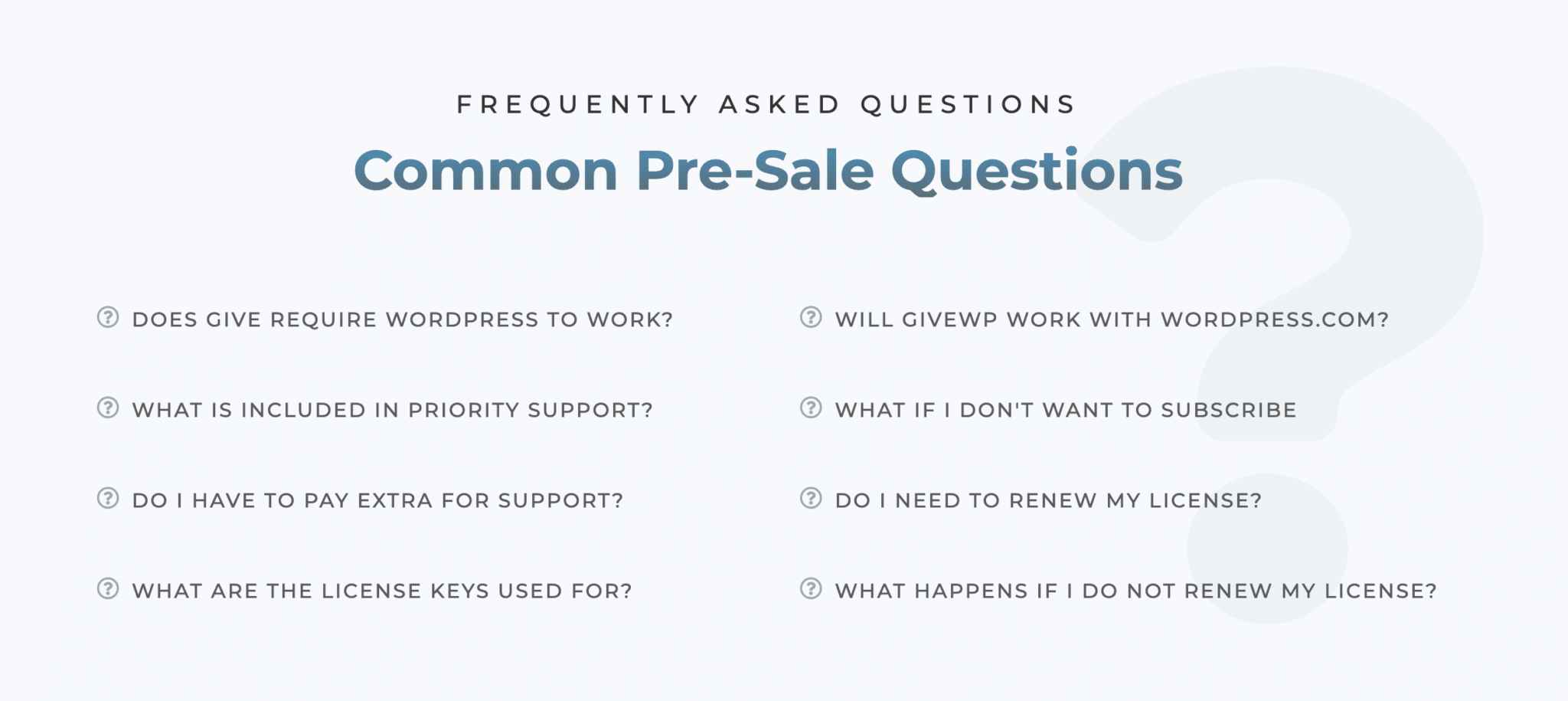 FREQUENTLY ASKED QUESTIONS

Common Pre-Sale Questions

DOES GIVE REQUIRE WORDPRESS TO WORK?

WHAT IS INCLUDED IN PRIORITY SUPPORT?

DO I HAVE TO PAY EXTRA FOR SUPPORT?

WHAT ARE THE LICENSE KEYS USED FOR?

WILL GIVEWP WORK WITH WORDPRESS.COM?

WHAT IF I DON'T WANT TO SUBSCRIBE

DO I NEED TO RENEW MY LICENSE?

WHAT HAPPENS IF I DO NOT RENEW MY LICENSE?